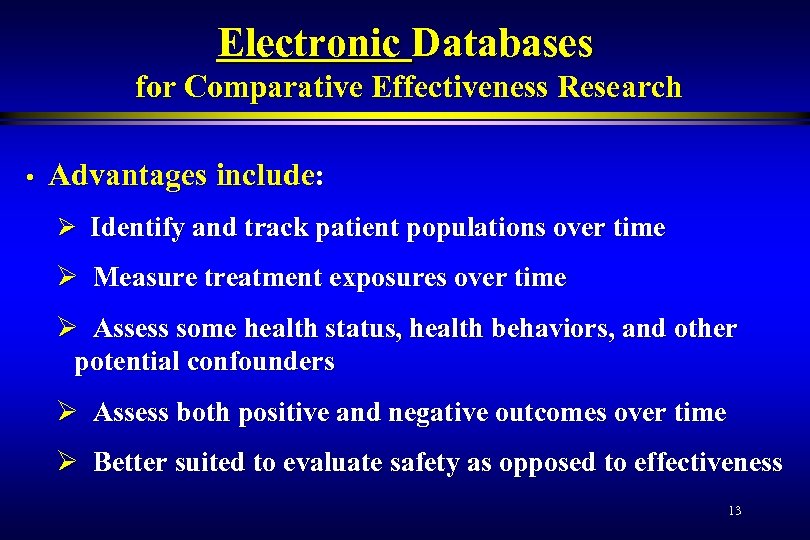 Electronic Databases
for Comparative Effectiveness Research

• Advantages include:

➢ Identify and track patient populations over time

➢ Measure treatment exposures over time

➢ Assess some health status, health behaviors, and other potential confounders

➢ Assess both positive and negative outcomes over time

➢ Better suited to evaluate safety as opposed to effectiveness

13